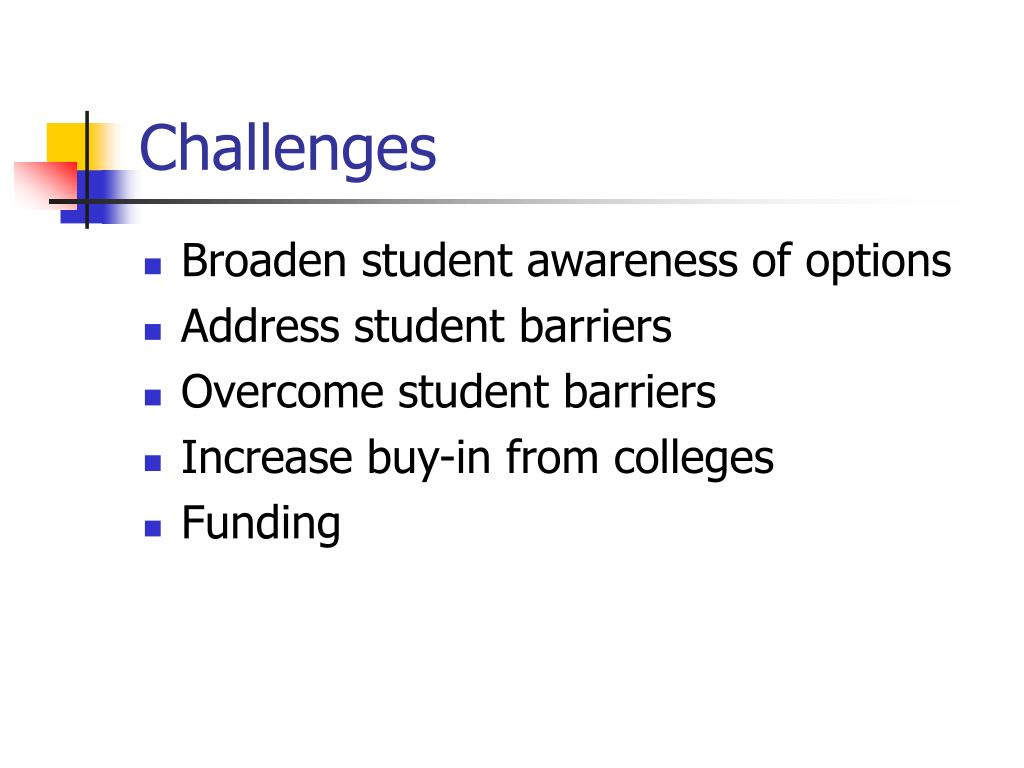 Challenges

- Broaden student awareness of options
- Address student barriers
- Overcome student barriers
- Increase buy-in from colleges
- Funding